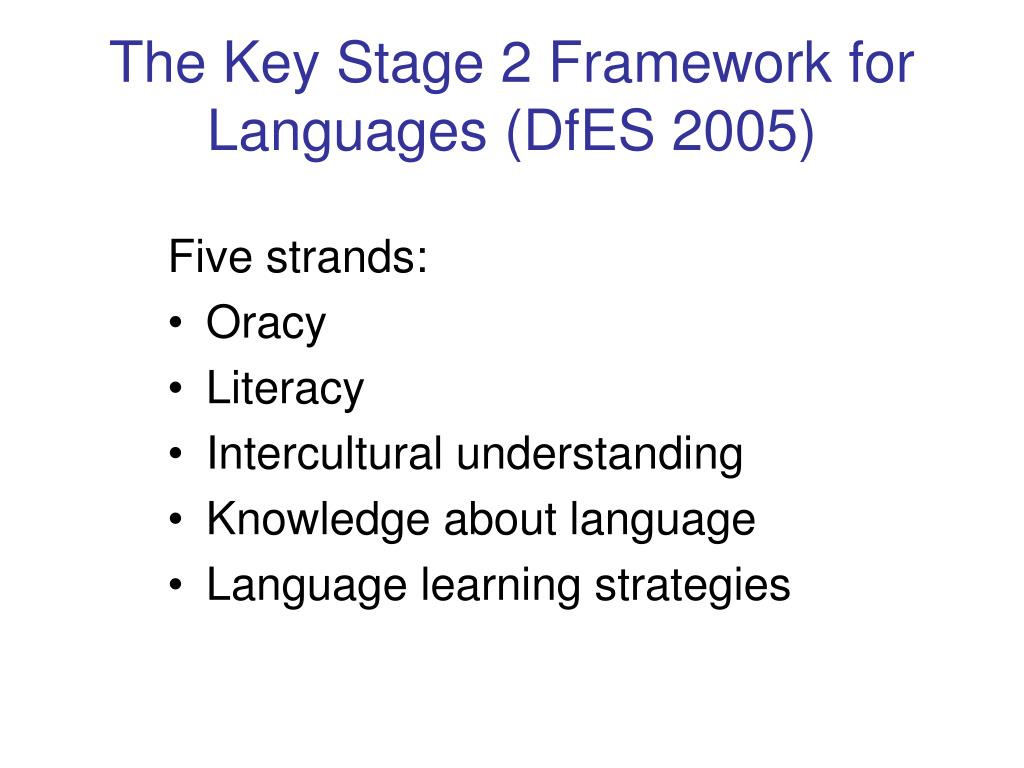 The Key Stage 2 Framework for Languages (DfES 2005)

Five strands:
• Oracy
• Literacy
• Intercultural understanding
• Knowledge about language
• Language learning strategies